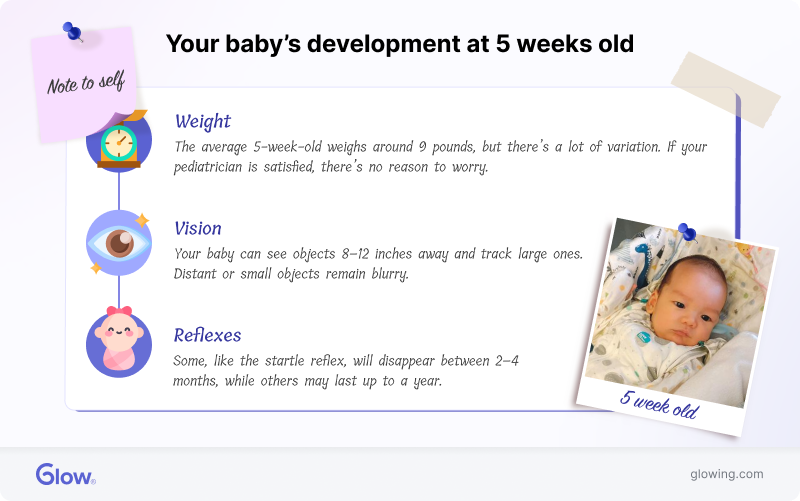 Note to self

Your baby's development at 5 weeks old

Weight
The average 5-week-old weighs around 9 pounds, but there's a lot of variation. If your pediatrician is satisfied, there's no reason to worry.

Vision
Your baby can see objects 8–12 inches away and track large ones. Distant or small objects remain blurry.

Reflexes
Some, like the startle reflex, will disappear between 2–4 months, while others may last up to a year.

5 week old

Glow

glowing.com